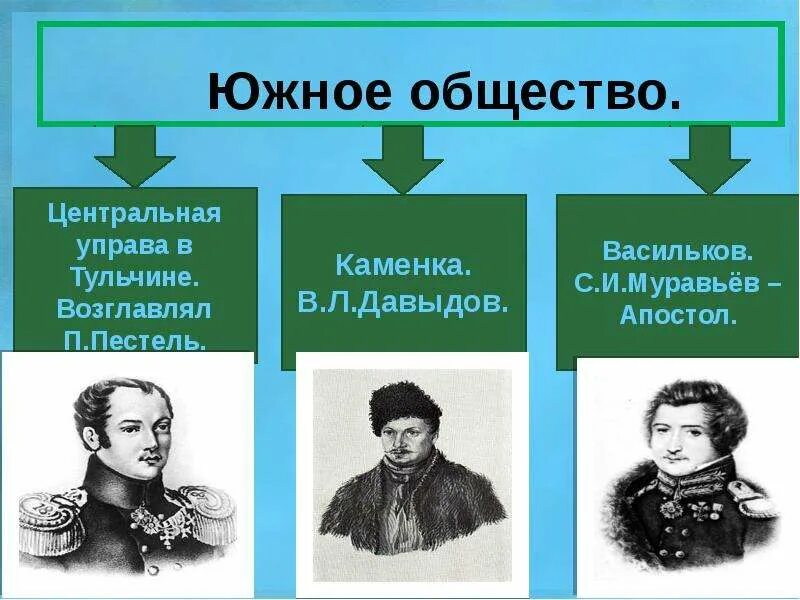 Южное общество.

Центральная управа в Тульчине. Возглавлял П.Пестель.

Каменка. В.Л.Давыдов.

Васильков. С.И.Муравьёв – Апостол.